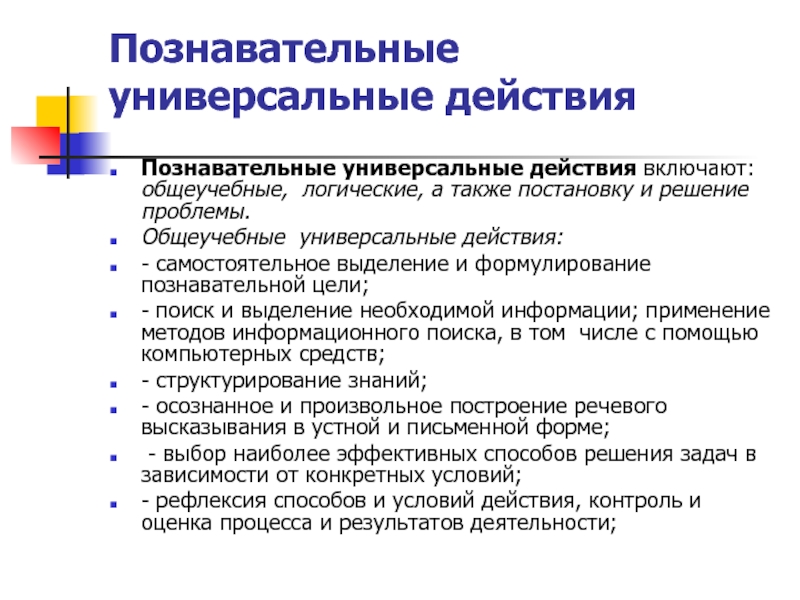 Познавательные универсальные действия

Познавательные универсальные действия включают: общеучебные, логические, а также постановку и решение проблемы.

Общеучебные универсальные действия:

- самостоятельное выделение и формулирование познавательной цели;

- поиск и выделение необходимой информации; применение методов информационного поиска, в том числе с помощью компьютерных средств;

- структурирование знаний;

- осознанное и произвольное построение речевого высказывания в устной и письменной форме;

- выбор наиболее эффективных способов решения задач в зависимости от конкретных условий;

- рефлексия способов и условий действия, контроль и оценка процесса и результатов деятельности;